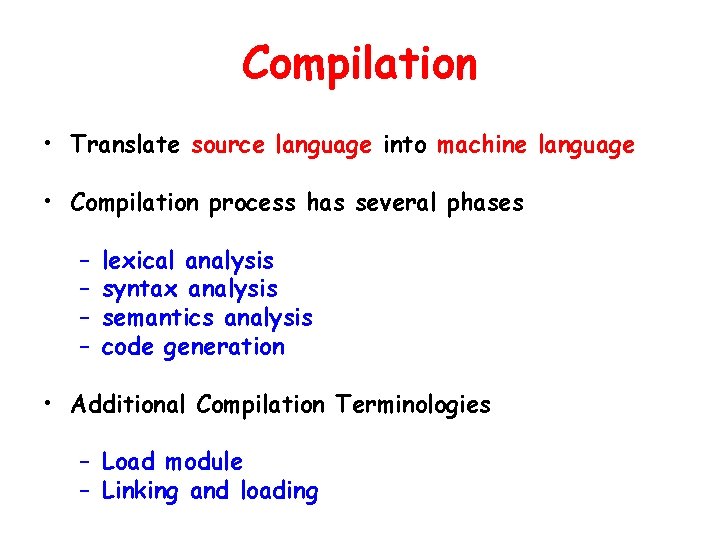 Compilation

• Translate source language into machine language

• Compilation process has several phases

– lexical analysis
– syntax analysis
– semantics analysis
– code generation

• Additional Compilation Terminologies

– Load module
– Linking and loading